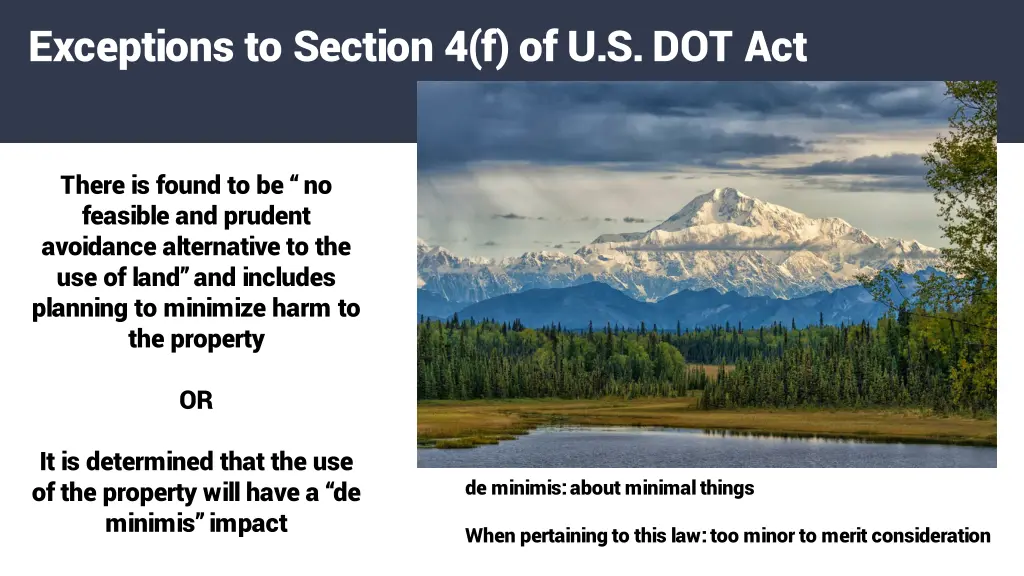 Exceptions to Section 4(f) of U.S. DOT Act

There is found to be “ no feasible and prudent avoidance alternative to the use of land” and includes planning to minimize harm to the property

OR

It is determined that the use of the property will have a “de minimis” impact

de minimis: about minimal things

When pertaining to this law: too minor to merit consideration